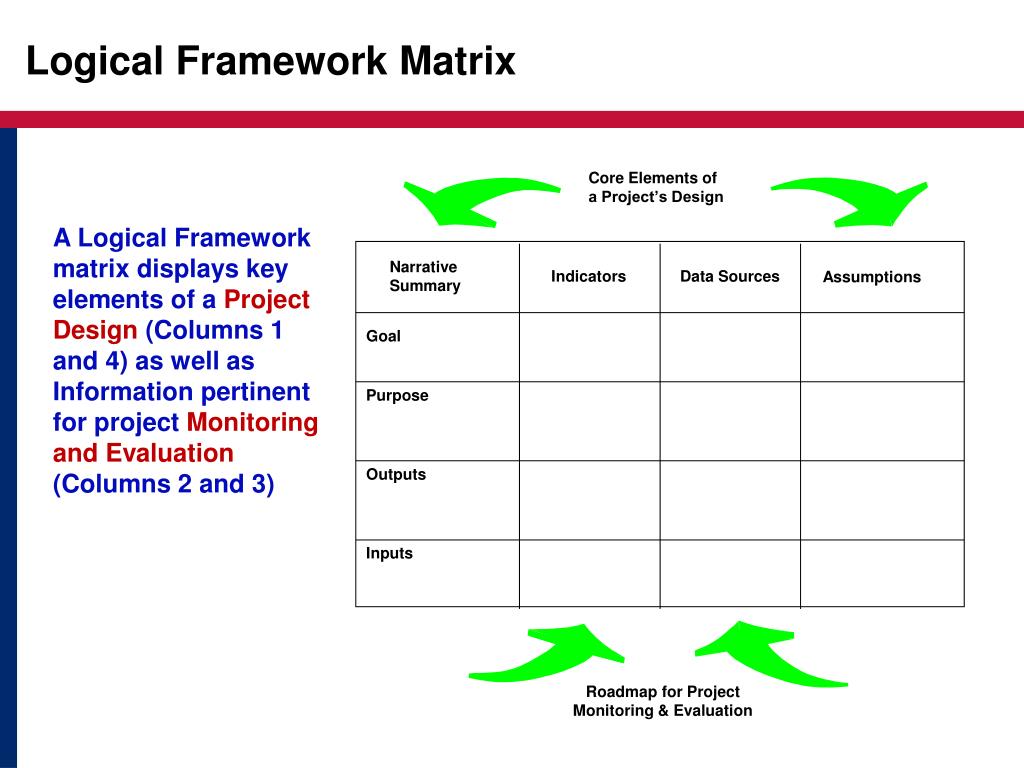 Logical Framework Matrix

A Logical Framework matrix displays key elements of a Project Design (Columns 1 and 4) as well as Information pertinent for project Monitoring and Evaluation (Columns 2 and 3)

Core Elements of a Project's Design

| Narrative Summary | Indicators | Data Sources | Assumptions |
|---|---|---|---|
| Goal | | | |
| Purpose | | | |
| Outputs | | | |
| Inputs | | | |

Roadmap for Project Monitoring & Evaluation